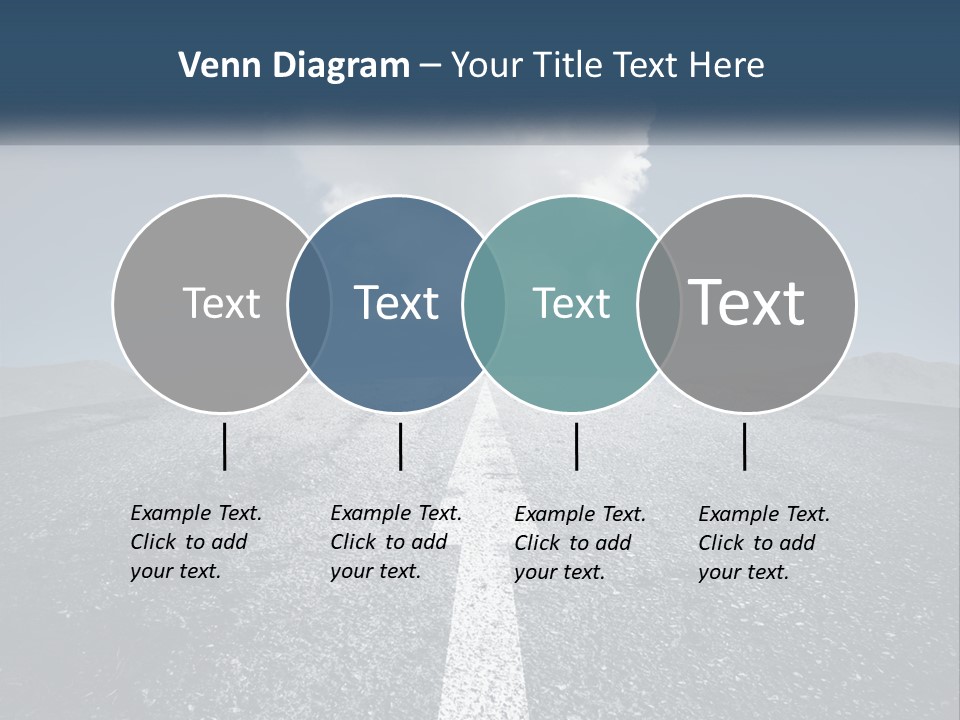 Venn Diagram – Your Title Text Here

Text

Text

Text

Text

Example Text. Click to add your text.

Example Text. Click to add your text.

Example Text. Click to add your text.

Example Text. Click to add your text.